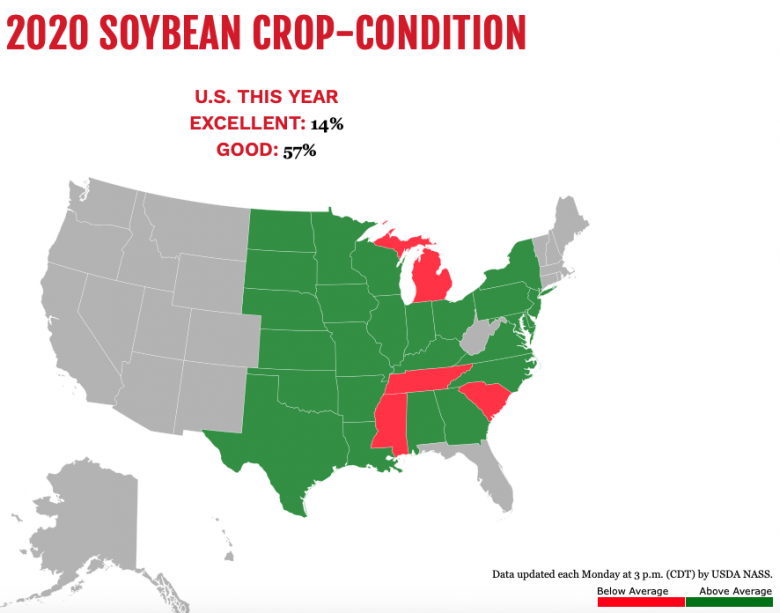 2020 SOYBEAN CROP–CONDITION

U.S. THIS YEAR
EXCELLENT: 14%
GOOD: 57%

Data updated each Monday at 3 p.m. (CDT) by USDA NASS.

Below Average
Above Average